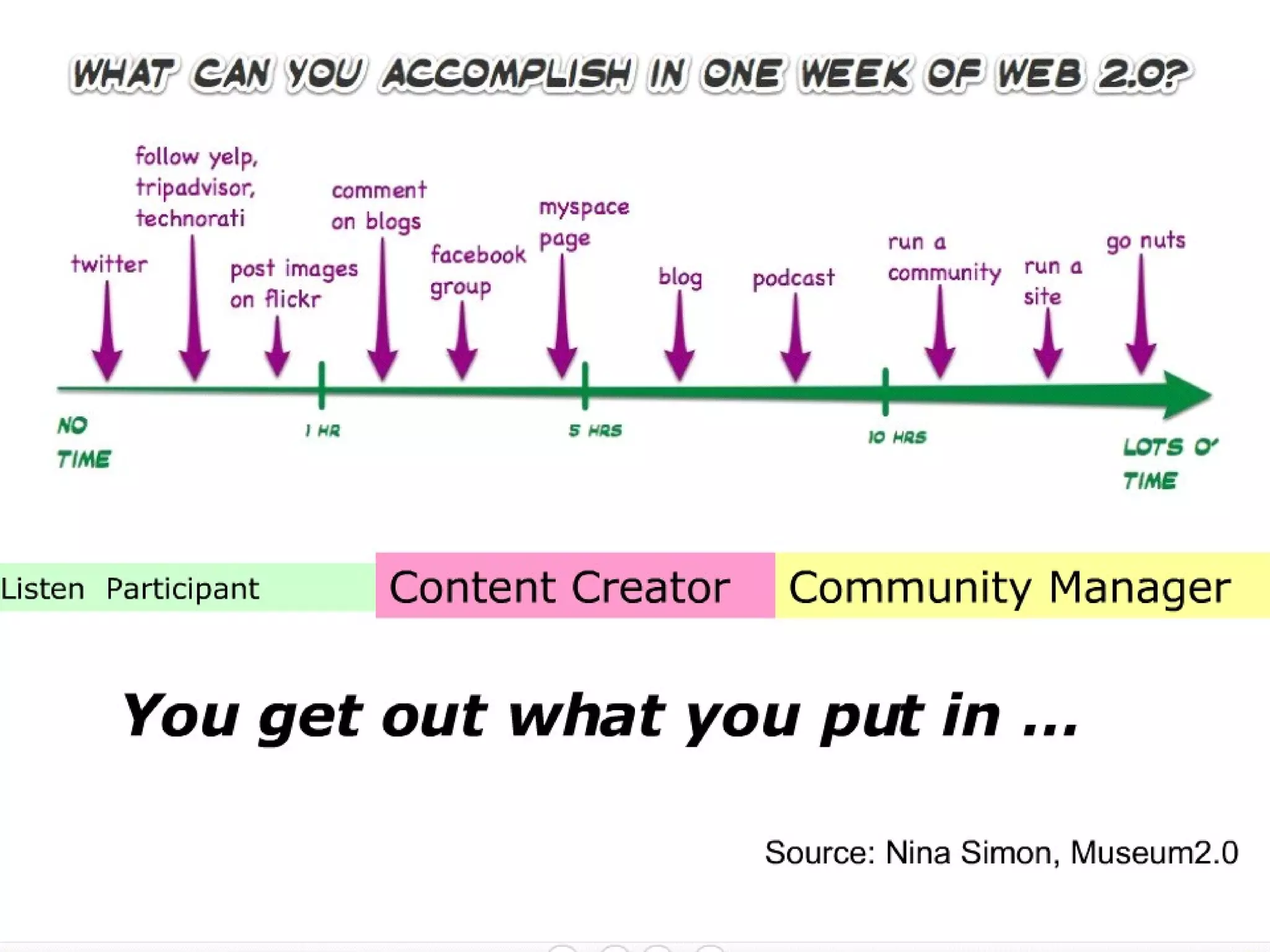 WHAT CAN YOU ACCOMPLISH IN ONE WEEK OF WEB 2.0?

twitter

follow yelp, tripadvisor, technorati

post images on flickr

comment on blogs

facebook group

myspace page

blog

podcast

run a community

run a site

go nuts

NO TIME

1 HR

5 HRS

10 HRS

LOTS O' TIME

Listen Participant

Content Creator

Community Manager

You get out what you put in ...

Source: Nina Simon, Museum2.0